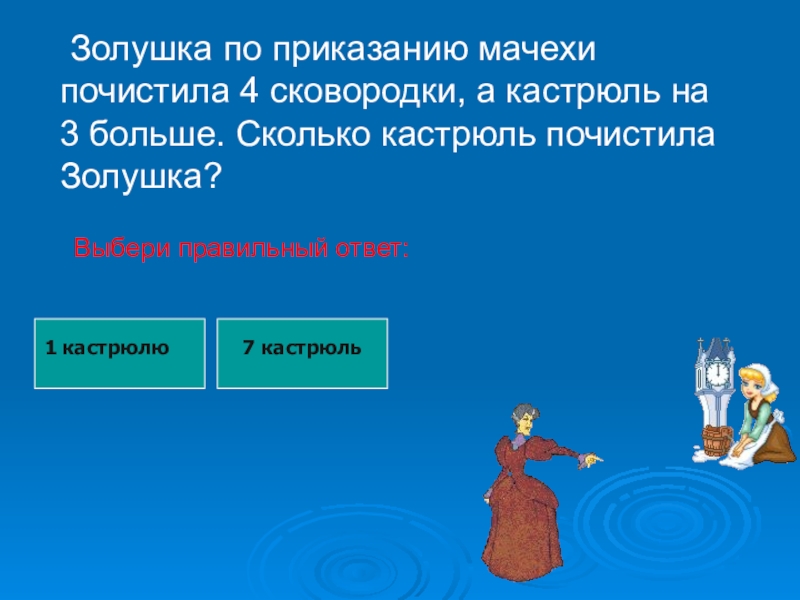 Золушка по приказанию мачехи почистила 4 сковородки, а кастрюль на 3 больше. Сколько кастрюль почистила Золушка?

Выбери правильный ответ:

1 кастрюлю

7 кастрюль